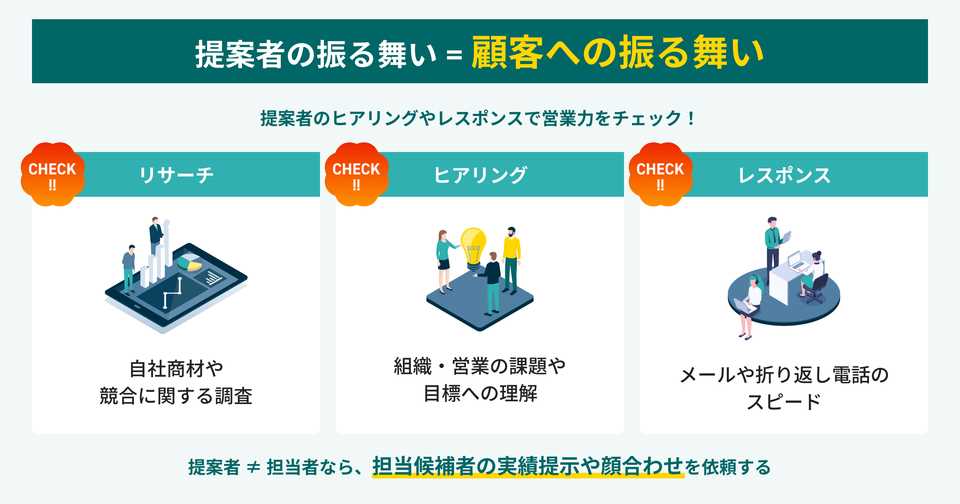 提案者の振る舞い = 顧客への振る舞い

提案者のヒアリングやレスポンスで営業力をチェック！

CHECK !!
リサーチ

自社商材や
競合に関する調査

CHECK !!
ヒアリング

組織・営業の課題や
目標への理解

CHECK !!
レスポンス

メールや折り返し電話の
スピード

提案者 ≠ 担当者なら、担当候補者の実績提示や顔合わせを依頼する